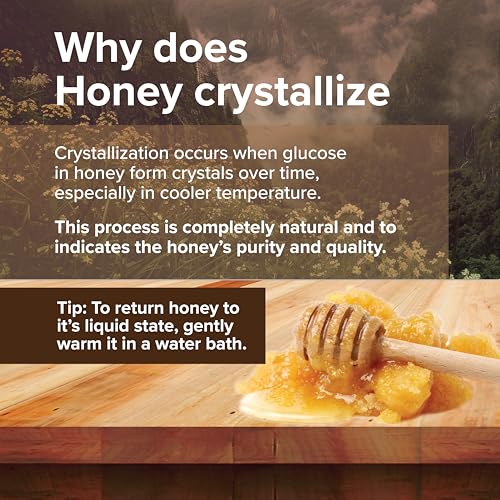 Why does Honey crystallize

Crystallization occurs when glucose in honey form crystals over time, especially in cooler temperature.

This process is completely natural and to indicates the honey's purity and quality.

Tip: To return honey to it's liquid state, gently warm it in a water bath.